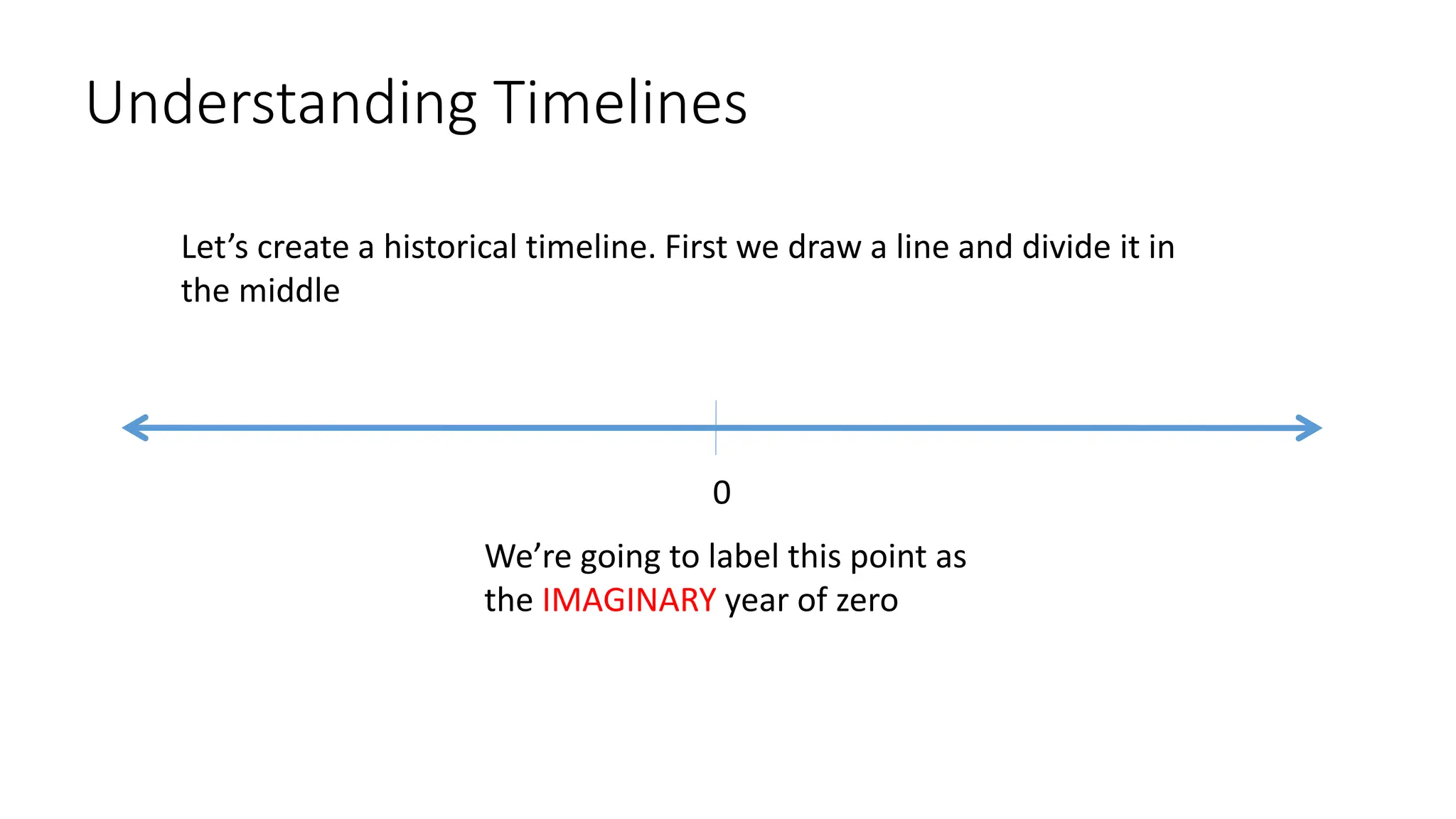 Understanding Timelines

Let’s create a historical timeline. First we draw a line and divide it in the middle

0

We’re going to label this point as the IMAGINARY year of zero